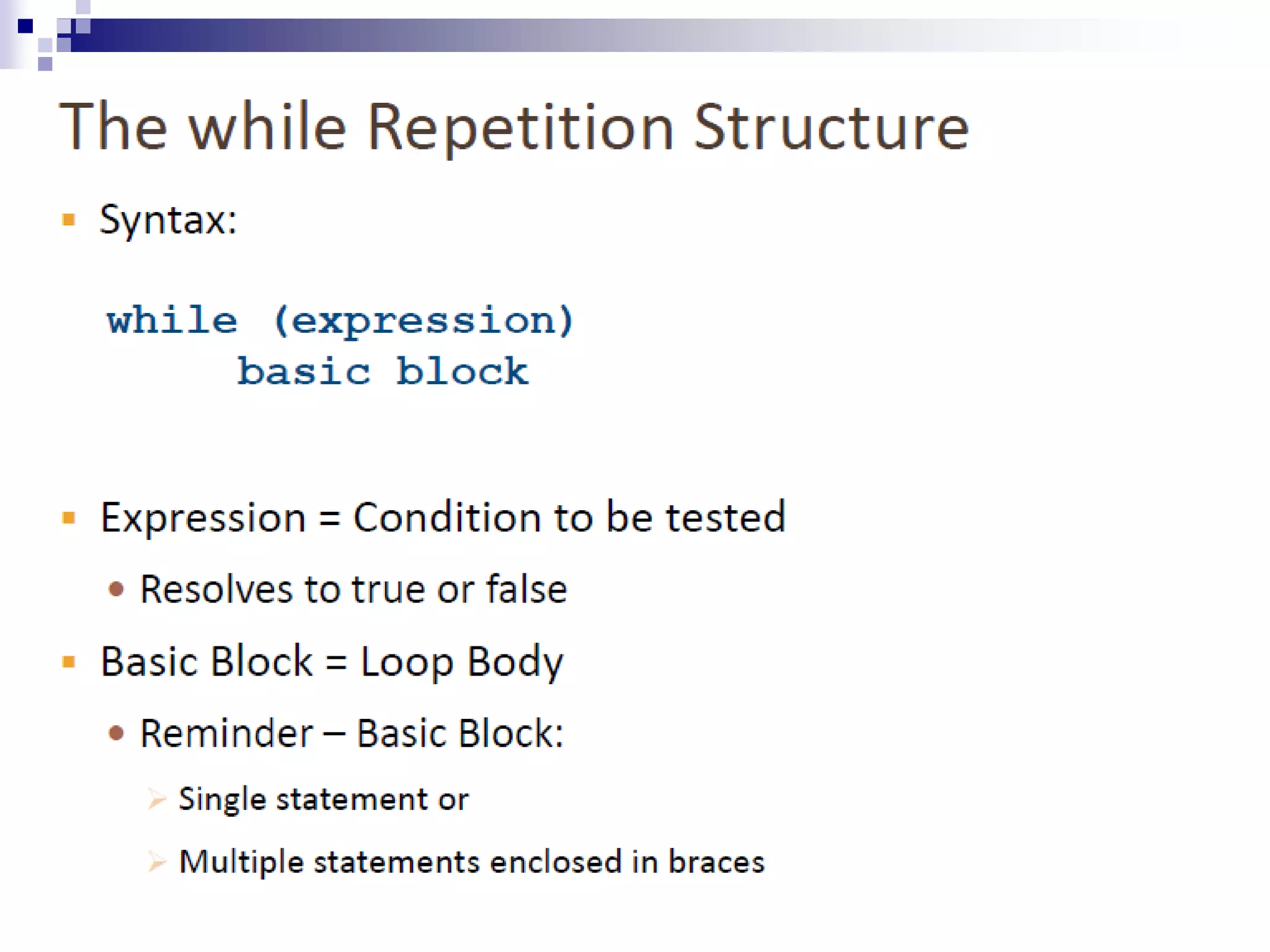 The while Repetition Structure

Syntax:

while (expression)
    basic block

Expression = Condition to be tested

Resolves to true or false

Basic Block = Loop Body

Reminder – Basic Block:

Single statement or

Multiple statements enclosed in braces